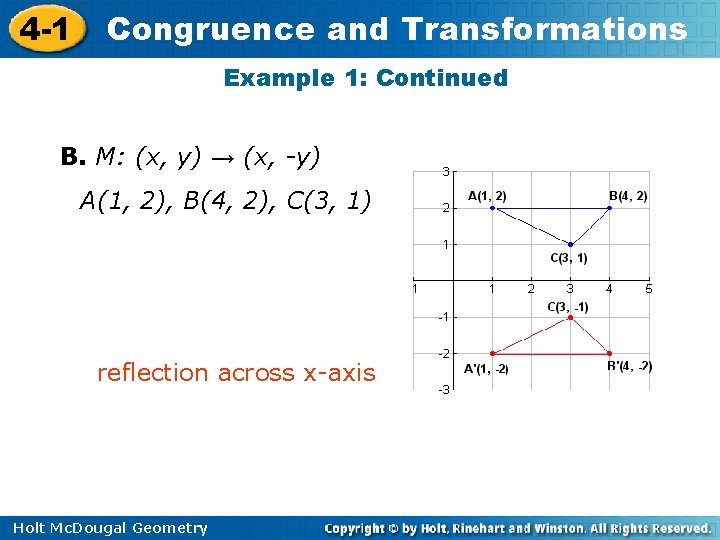 4-1 Congruence and Transformations

Example 1: Continued

B. $M: (x, y) \rightarrow (x, -y)$

$A(1, 2), B(4, 2), C(3, 1)$

reflection across x-axis

3
2
1
-1
-2
-3
1
1 2 3 4 5
A(1, 2)
B(4, 2)
C(3, 1)
C(3, -1)
A'(1, -2)
B'(4, -2)

Holt McDougal Geometry
Copyright © by Holt, Rinehart and Winston. All Rights Reserved.